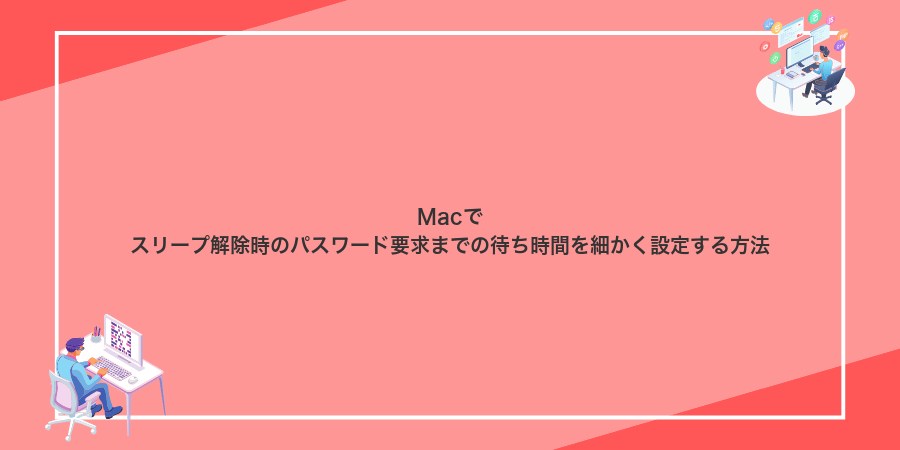 Macで
スリープ解除時のパスワード要求までの待ち時間を細かく設定する方法